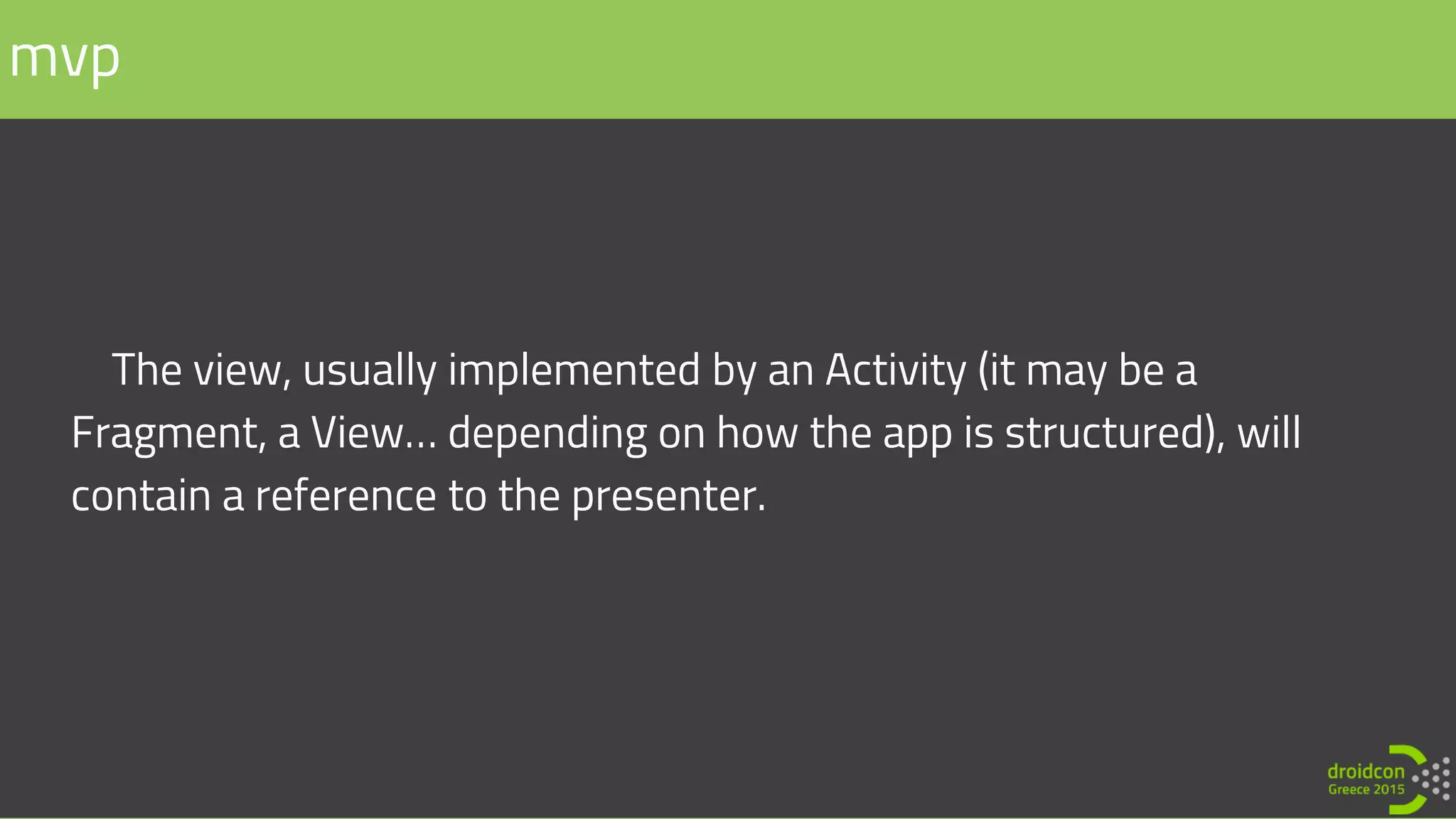 mvp

The view, usually implemented by an Activity (it may be a Fragment, a View... depending on how the app is structured), will contain a reference to the presenter.

droidcon
Greece 2015